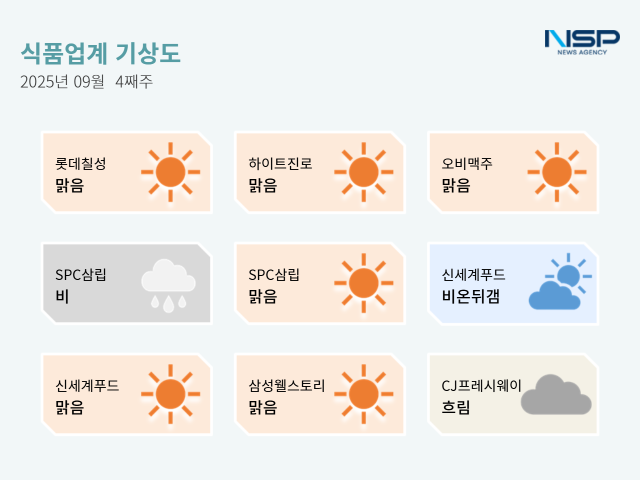 식품업계 기상도

2025년 09월 4째주

NSP
NEWS AGENCY

롯데칠성
맑음

하이트진로
맑음

오비맥주
맑음

SPC삼립
비

SPC삼립
맑음

신세계푸드
비온뒤갬

신세계푸드
맑음

삼성웰스토리
맑음

CJ프레시웨이
흐림